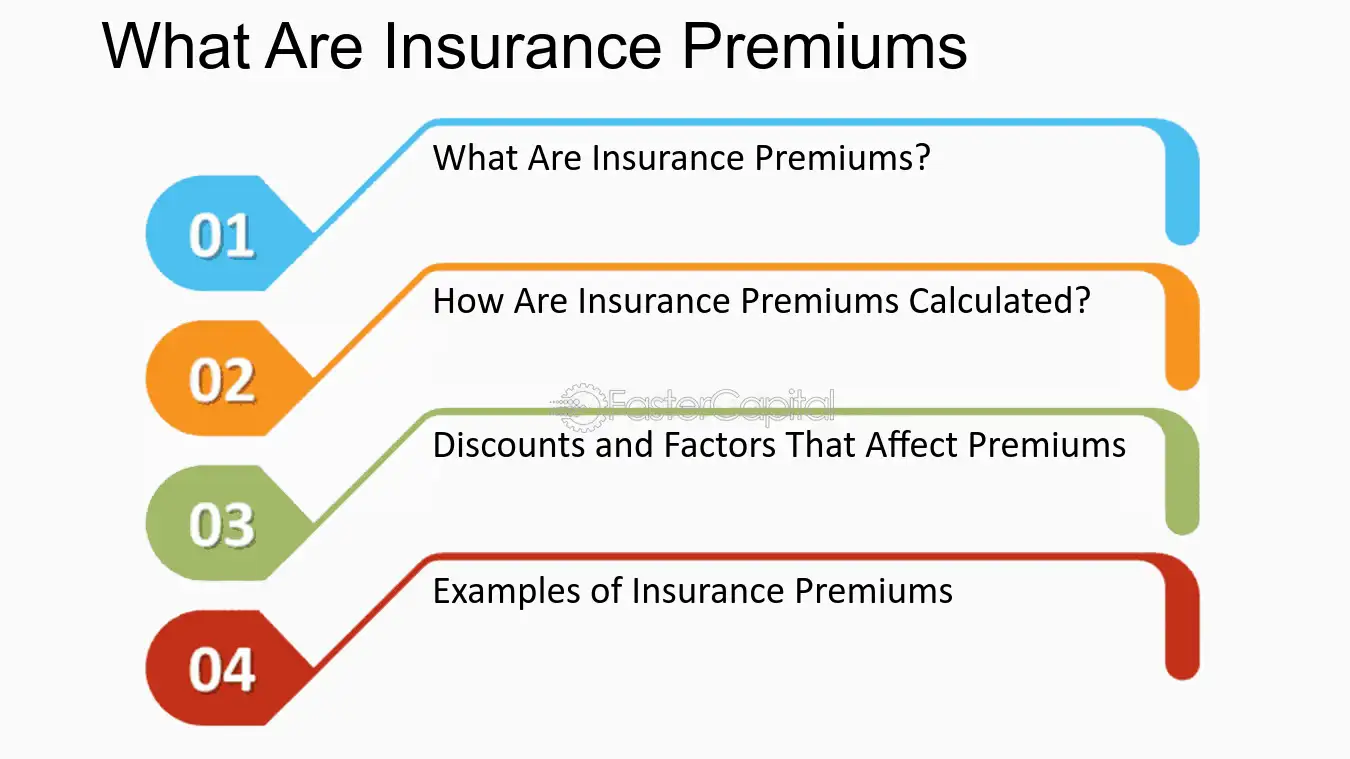 What Are Insurance Premiums

01
What Are Insurance Premiums?

02
How Are Insurance Premiums Calculated?

03
Discounts and Factors That Affect Premiums

04
Examples of Insurance Premiums

FasterCapital